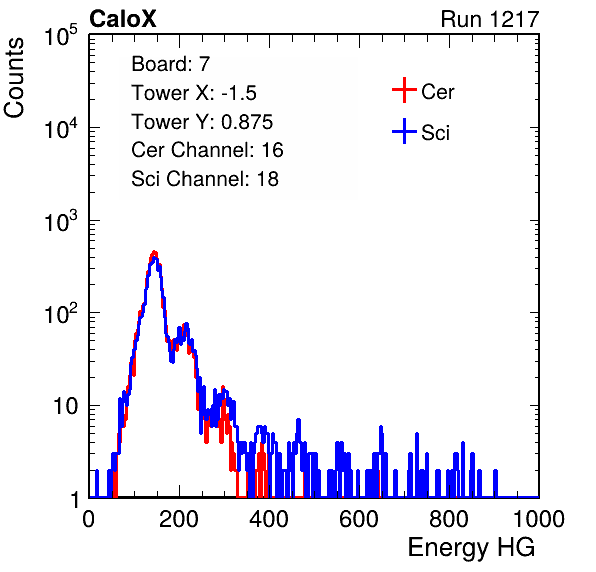 CaloX

Run 1217

Counts

$10^5$

$10^4$

$10^3$

$10^2$

10

1

Board: 7
Tower X: -1.5
Tower Y: 0.875
Cer Channel: 16
Sci Channel: 18

Cer
Sci

0 200 400 600 800 1000

Energy HG